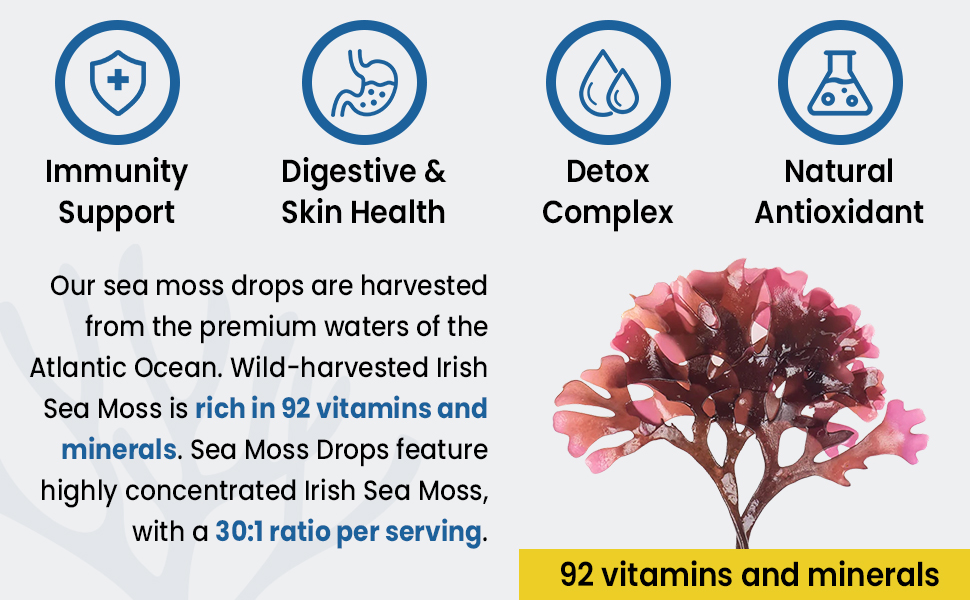 Immunity Support

Digestive & Skin Health

Detox Complex

Natural Antioxidant

Our sea moss drops are harvested from the premium waters of the Atlantic Ocean. Wild-harvested Irish Sea Moss is rich in 92 vitamins and minerals. Sea Moss Drops feature highly concentrated Irish Sea Moss, with a 30:1 ratio per serving.

92 vitamins and minerals